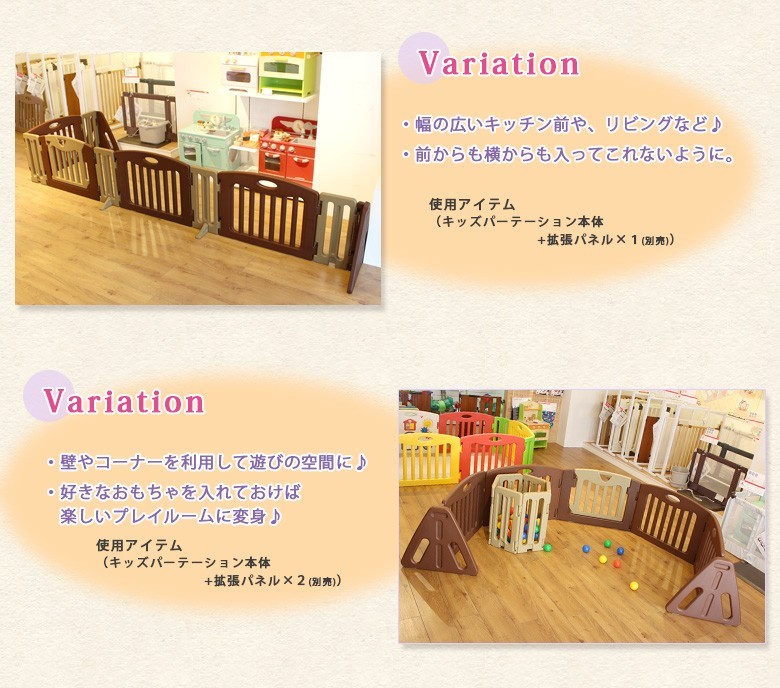 Variation

・幅の広いキッチン前や、リビングなど♪
・前からも横からも入ってこれないように。

使用アイテム
（キッズパーテーション本体
+拡張パネル×1(別売)）

Variation

・壁やコーナーを利用して遊びの空間に♪
・好きなおもちゃを入れておけば
楽しいプレイルームに変身♪

使用アイテム
（キッズパーテーション本体
+拡張パネル×2(別売)）